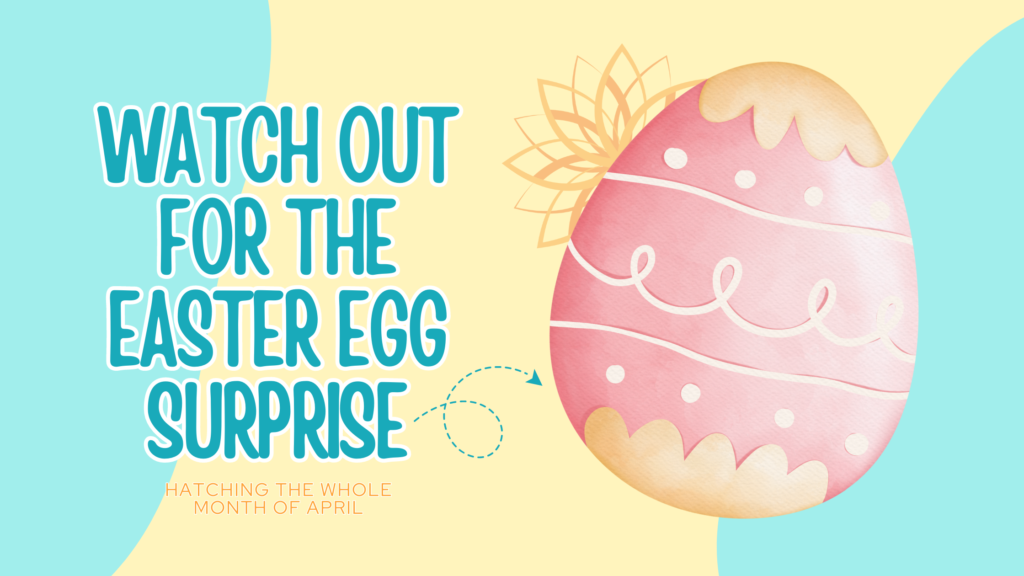 WATCH OUT FOR THE EASTER EGG SURPRISE

HATCHING THE WHOLE MONTH OF APRIL